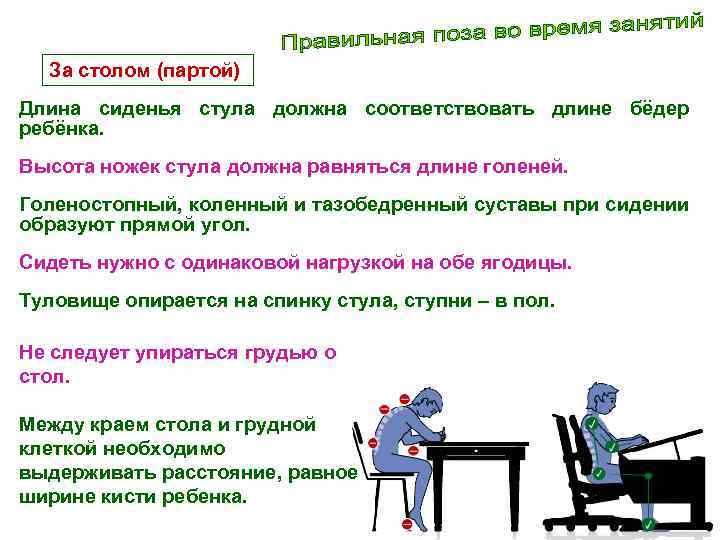 Правильная поза во время занятий

За столом (партой)

Длина сиденья стула должна соответствовать длине бёдер ребёнка.

Высота ножек стула должна равняться длине голеней.

Голеностопный, коленный и тазобедренный суставы при сидении образуют прямой угол.

Сидеть нужно с одинаковой нагрузкой на обе ягодицы.

Туловище опирается на спинку стула, ступни – в пол.

Не следует упираться грудью о стол.

Между краем стола и грудной клеткой необходимо выдерживать расстояние, равное ширине кисти ребенка.